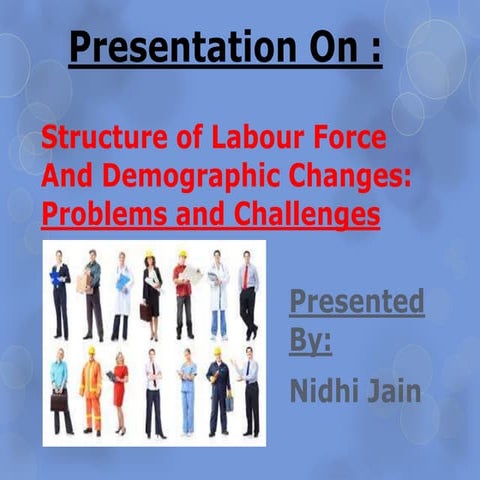 Presentation On :

Structure of Labour Force And Demographic Changes: Problems and Challenges

Presented By:

Nidhi Jain